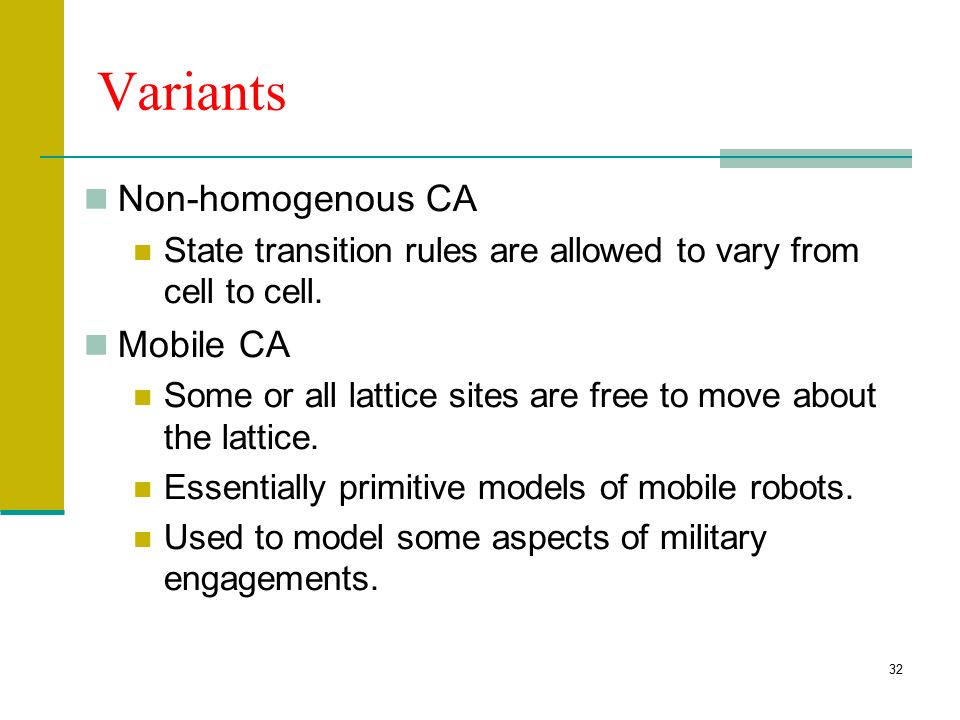 Variants

Non-homogenous CA

State transition rules are allowed to vary from cell to cell.

Mobile CA

Some or all lattice sites are free to move about the lattice.

Essentially primitive models of mobile robots.

Used to model some aspects of military engagements.

32